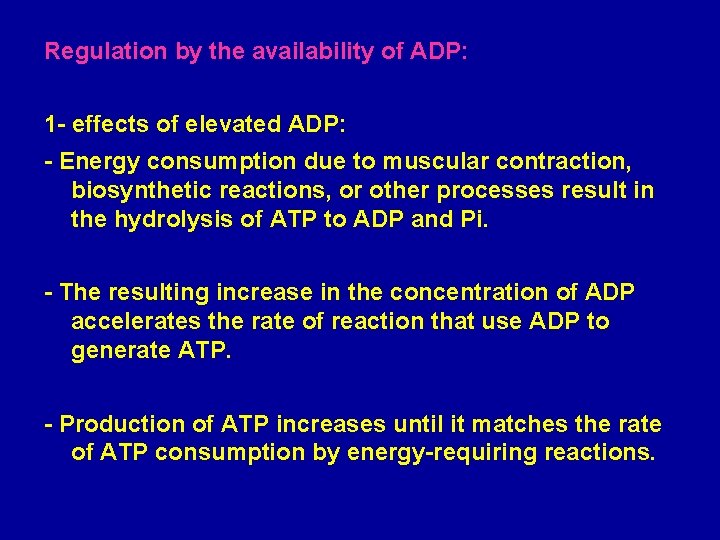 Regulation by the availability of ADP:

1- effects of elevated ADP:

- Energy consumption due to muscular contraction, biosynthetic reactions, or other processes result in the hydrolysis of ATP to ADP and Pi.

- The resulting increase in the concentration of ADP accelerates the rate of reaction that use ADP to generate ATP.

- Production of ATP increases until it matches the rate of ATP consumption by energy-requiring reactions.